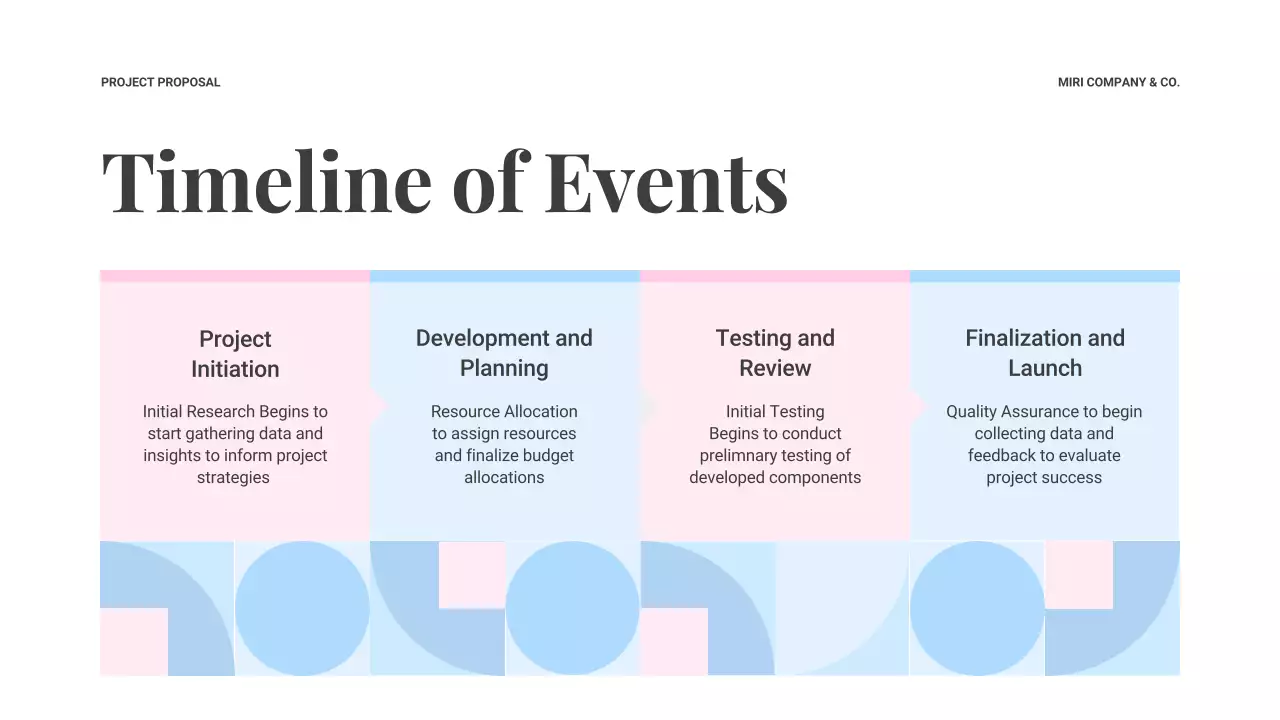 PROJECT PROPOSAL

MIRI COMPANY & CO.

Timeline of Events

Project Initiation

Initial Research Begins to start gathering data and insights to inform project strategies

Development and Planning

Resource Allocation to assign resources and finalize budget allocations

Testing and Review

Initial Testing Begins to conduct prelimnary testing of developed components

Finalization and Launch

Quality Assurance to begin collecting data and feedback to evaluate project success